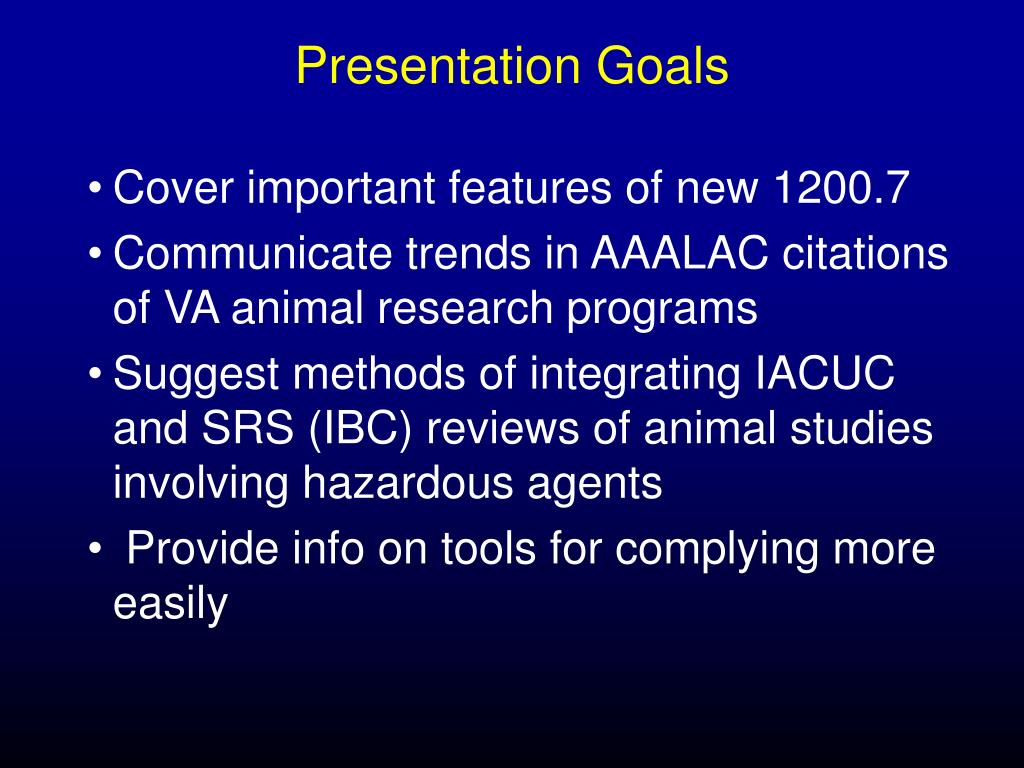 Presentation Goals

• Cover important features of new 1200.7
• Communicate trends in AAALAC citations of VA animal research programs
• Suggest methods of integrating IACUC and SRS (IBC) reviews of animal studies involving hazardous agents
• Provide info on tools for complying more easily